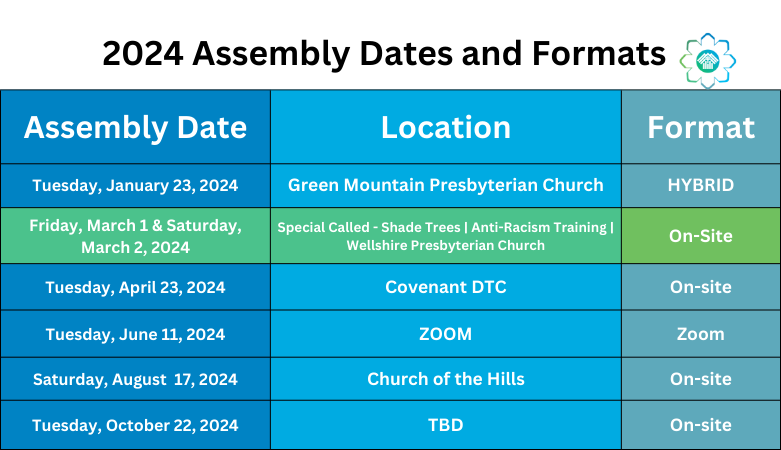 2024 Assembly Dates and Formats

| Assembly Date | Location | Format |
|---|---|---|
| Tuesday, January 23, 2024 | Green Mountain Presbyterian Church | HYBRID |
| Friday, March 1 & Saturday, March 2, 2024 | Special Called - Shade Trees \| Anti-Racism Training \| Wellshire Presbyterian Church | On-Site |
| Tuesday, April 23, 2024 | Covenant DTC | On-site |
| Tuesday, June 11, 2024 | ZOOM | Zoom |
| Saturday, August 17, 2024 | Church of the Hills | On-site |
| Tuesday, October 22, 2024 | TBD | On-site |